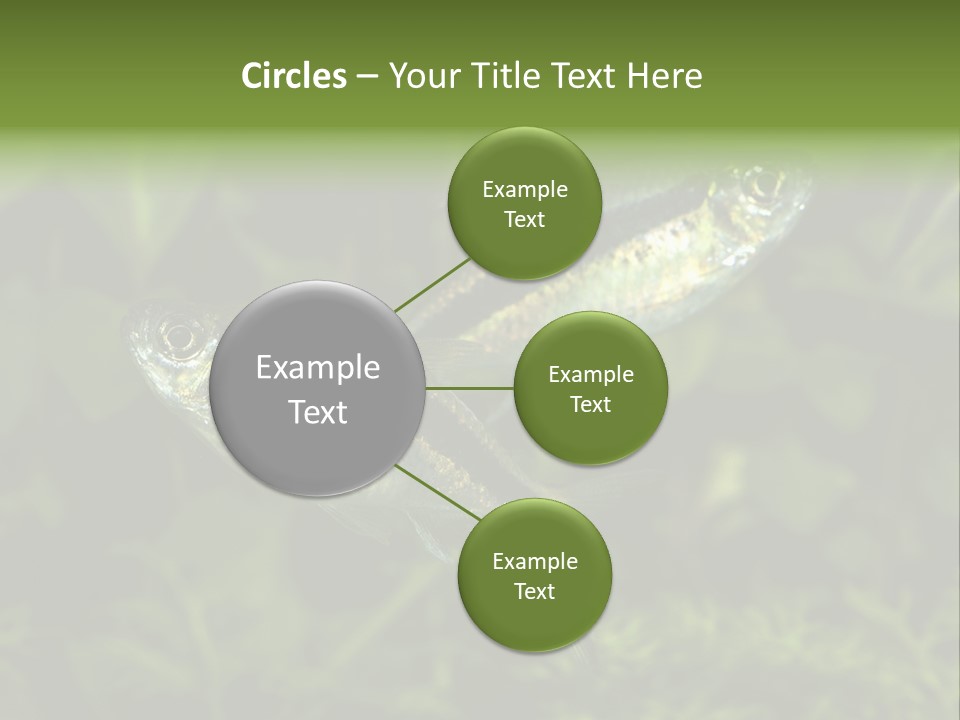 Circles – Your Title Text Here

Example Text

Example Text

Example Text

Example Text